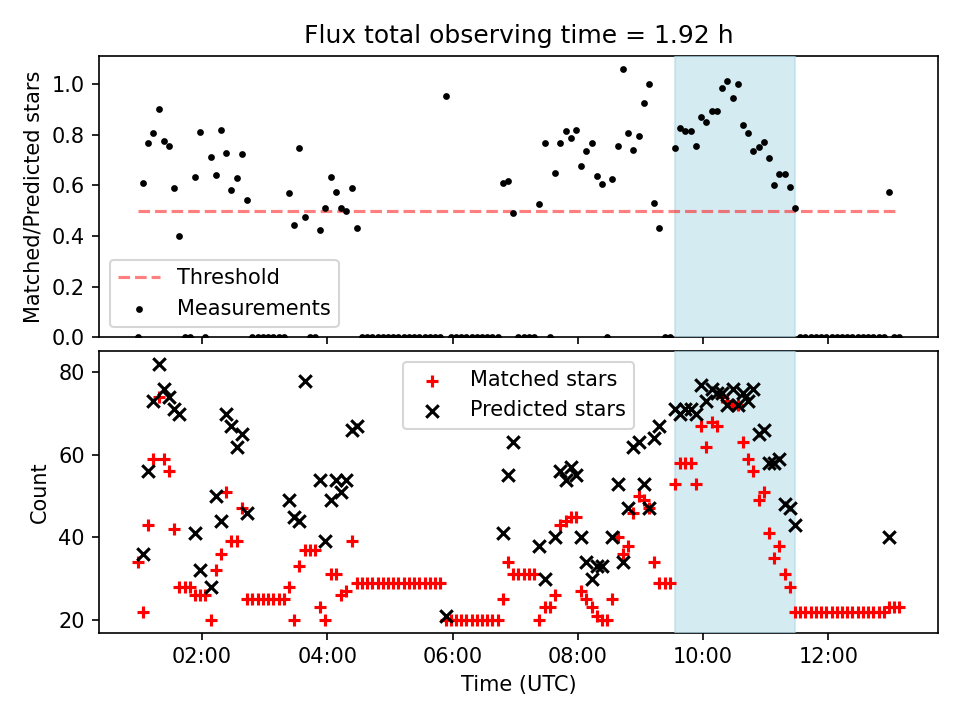 Flux total observing time = 1.92 h

Matched/Predicted stars

1.0
0.8
0.6
0.4
0.2
0.0

Threshold
Measurements

Count

80
60
40
20

Matched stars
Predicted stars

02:00
04:00
06:00
08:00
10:00
12:00

Time (UTC)